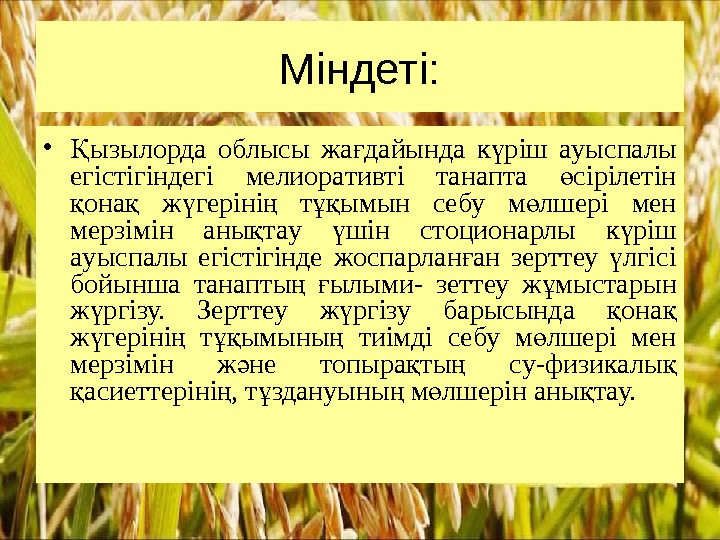 Міндеті:

• Қызылорда облысы жағдайында күріш ауыспалы егістігіндегі мелиоративті танапта өсірілетін қонақ жүгерінің тұқымын себу мөлшері мен мерзімін анықтау үшін стоционарлы күріш ауыспалы егістігінде жоспарланған зерттеу үлгісі бойынша танаптың ғылыми- зеттеу жұмыстарын жүргізу. Зерттеу жүргізу барысында қонақ жүгерінің тұқымының тиімді себу мөлшері мен мерзімін және топырақтың су-физикалық қасиеттерінің, тұздануының мөлшерін анықтау.